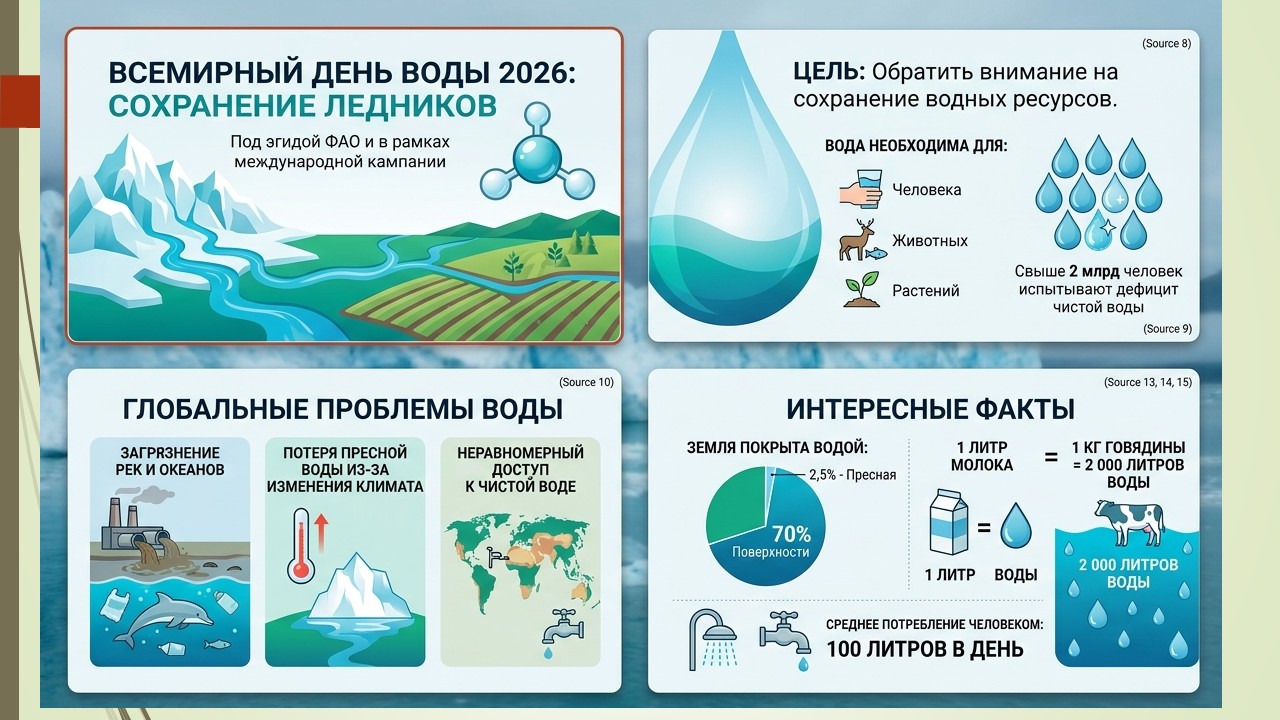 ВСЕМИРНЫЙ ДЕНЬ ВОДЫ 2026:
СОХРАНЕНИЕ ЛЕДНИКОВ

Под эгидой ФАО и в рамках международной кампании

(Source 8)

ЦЕЛЬ: Обратить внимание на сохранение водных ресурсов.

ВОДА НЕОБХОДИМА ДЛЯ:

Человека

Животных

Растений

Свыше 2 млрд человек испытывают дефицит чистой воды

(Source 9)

(Source 10)

ГЛОБАЛЬНЫЕ ПРОБЛЕМЫ ВОДЫ

ЗАГРЯЗНЕНИЕ РЕК И ОКЕАНОВ

ПОТЕРЯ ПРЕСНОЙ ВОДЫ ИЗ-ЗА ИЗМЕНЕНИЯ КЛИМАТА

НЕРАВНОМЕРНЫЙ ДОСТУП К ЧИСТОЙ ВОДЕ

(Source 13, 14, 15)

ИНТЕРЕСНЫЕ ФАКТЫ

ЗЕМЛЯ ПОКРЫТА ВОДОЙ:

2,5% - Пресная

70%
Поверхности

1 ЛИТР МОЛОКА = 1 КГ ГОВЯДИНЫ = 2 000 ЛИТРОВ ВОДЫ

=

1 ЛИТР ВОДЫ

2 000 ЛИТРОВ ВОДЫ

СРЕДНЕЕ ПОТРЕБЛЕНИЕ ЧЕЛОВЕКОМ:
100 ЛИТРОВ В ДЕНЬ